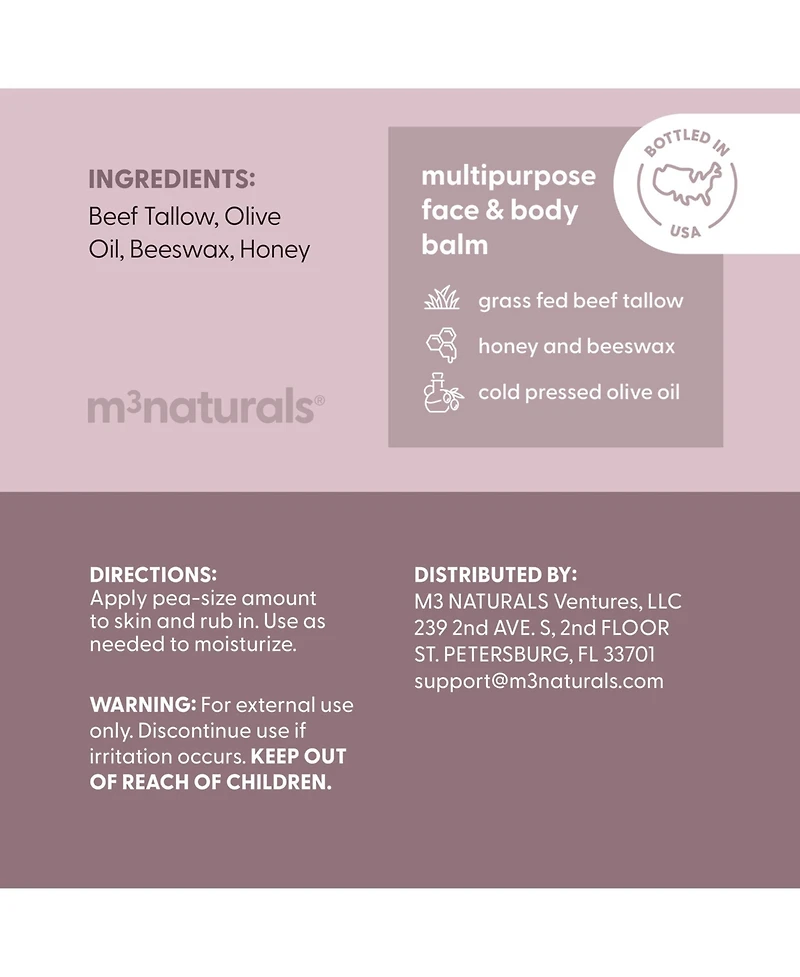 INGREDIENTS:
Beef Tallow, Olive Oil, Beeswax, Honey

m³naturals®

multipurpose face & body balm

BOTTLED IN USA

grass fed beef tallow

honey and beeswax

cold pressed olive oil

DIRECTIONS:
Apply pea-size amount to skin and rub in. Use as needed to moisturize.

WARNING: For external use only. Discontinue use if irritation occurs. KEEP OUT OF REACH OF CHILDREN.

DISTRIBUTED BY:
M3 NATURALS Ventures, LLC
239 2nd AVE. S, 2nd FLOOR
ST. PETERSBURG, FL 33701
support@m3naturals.com